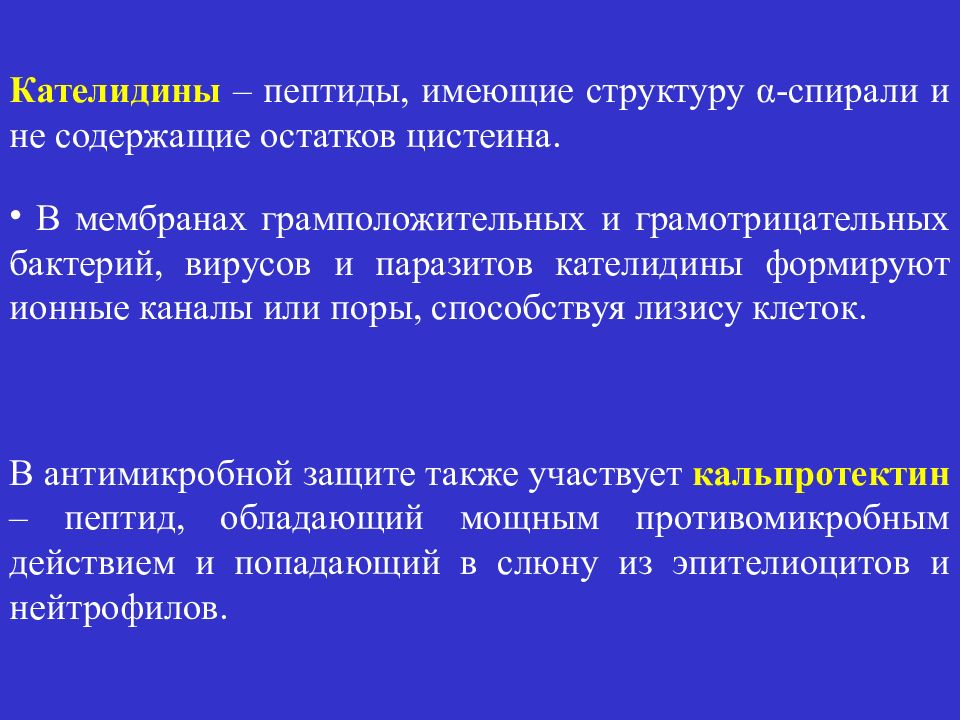 Кателидины – пептиды, имеющие структуру α-спирали и не содержащие остатков цистеина.

• В мембранах грамположительных и грамотрицательных бактерий, вирусов и паразитов кателидины формируют ионные каналы или поры, способствуя лизису клеток.

В антимикробной защите также участвует кальпротектин – пептид, обладающий мощным противомикробным действием и попадающий в слюну из эпителиоцитов и нейтрофилов.